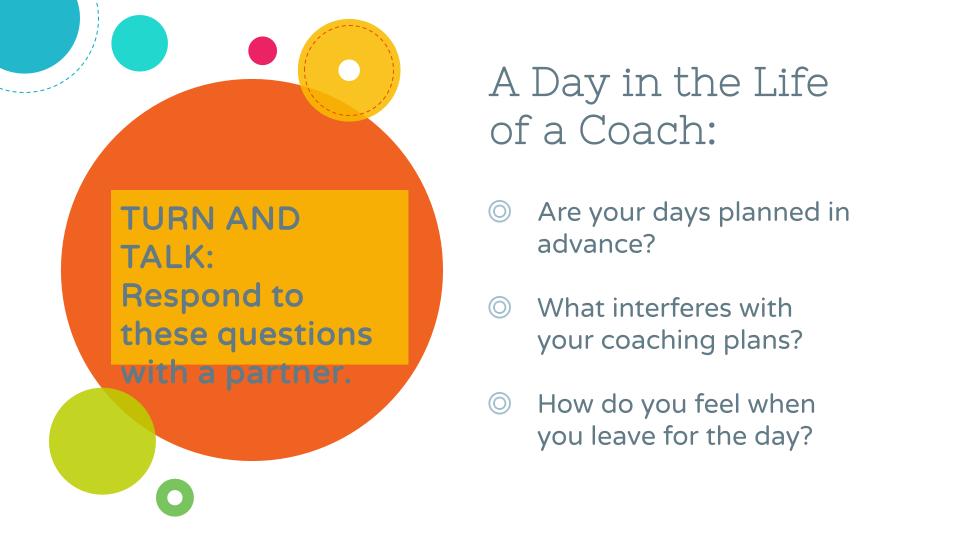 TURN AND TALK:
Respond to these questions with a partner.

A Day in the Life of a Coach:

◎ Are your days planned in advance?

◎ What interferes with your coaching plans?

◎ How do you feel when you leave for the day?